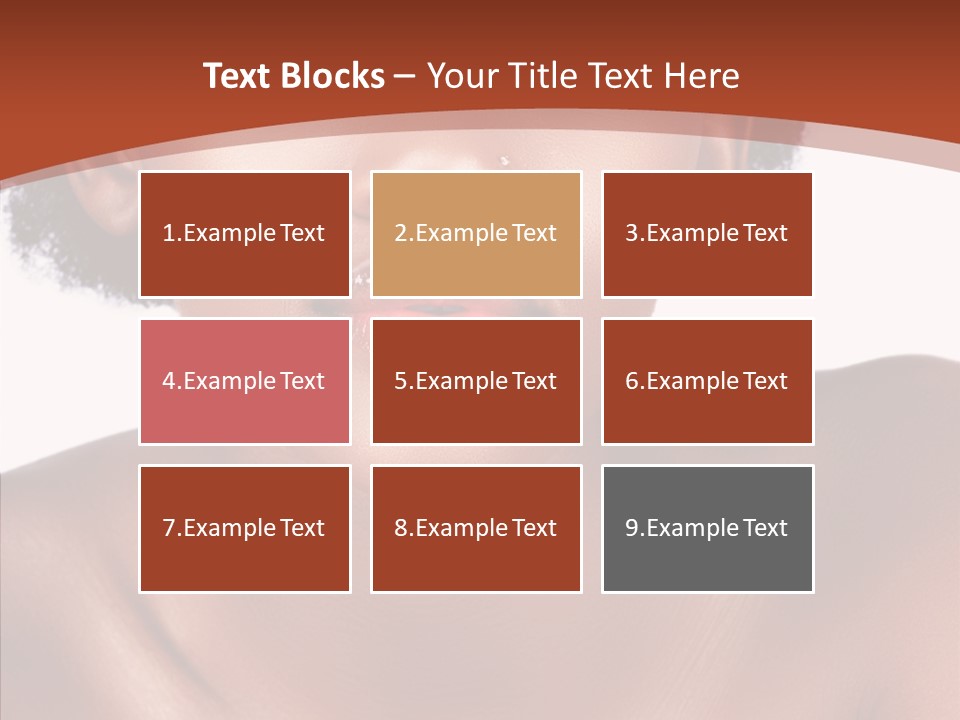 Text Blocks – Your Title Text Here

1.Example Text

2.Example Text

3.Example Text

4.Example Text

5.Example Text

6.Example Text

7.Example Text

8.Example Text

9.Example Text